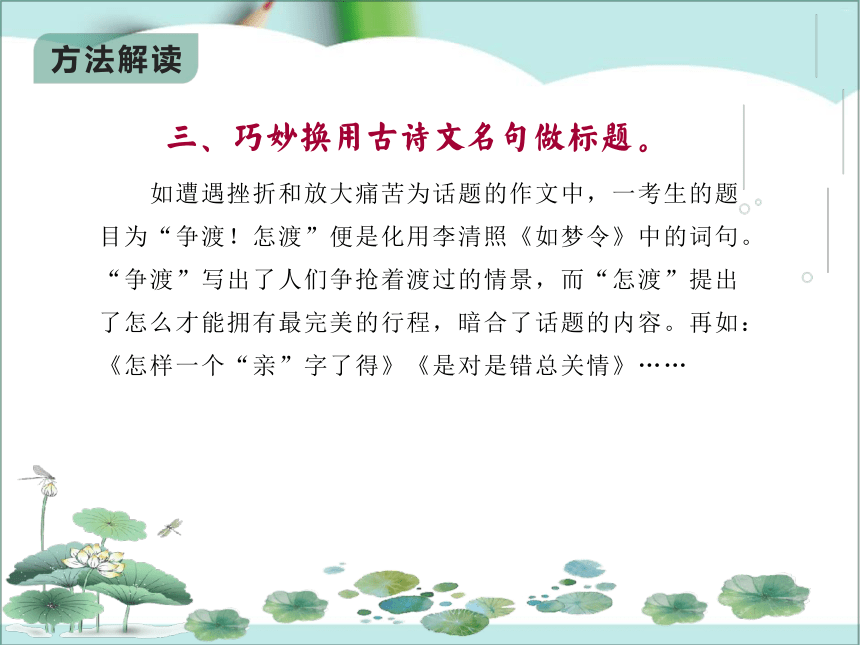 方法解读

三、巧妙换用古诗文名句做标题。

如遭遇挫折和放大痛苦为话题的作文中，一考生的题目为“争渡！怎渡”便是化用李清照《如梦令》中的词句。“争渡”写出了人们争抢着渡过的情景，而“怎渡”提出了怎么才能拥有最完美的行程，暗合了话题的内容。再如：《怎样一个“亲”字了得》《是对是错总关情》……